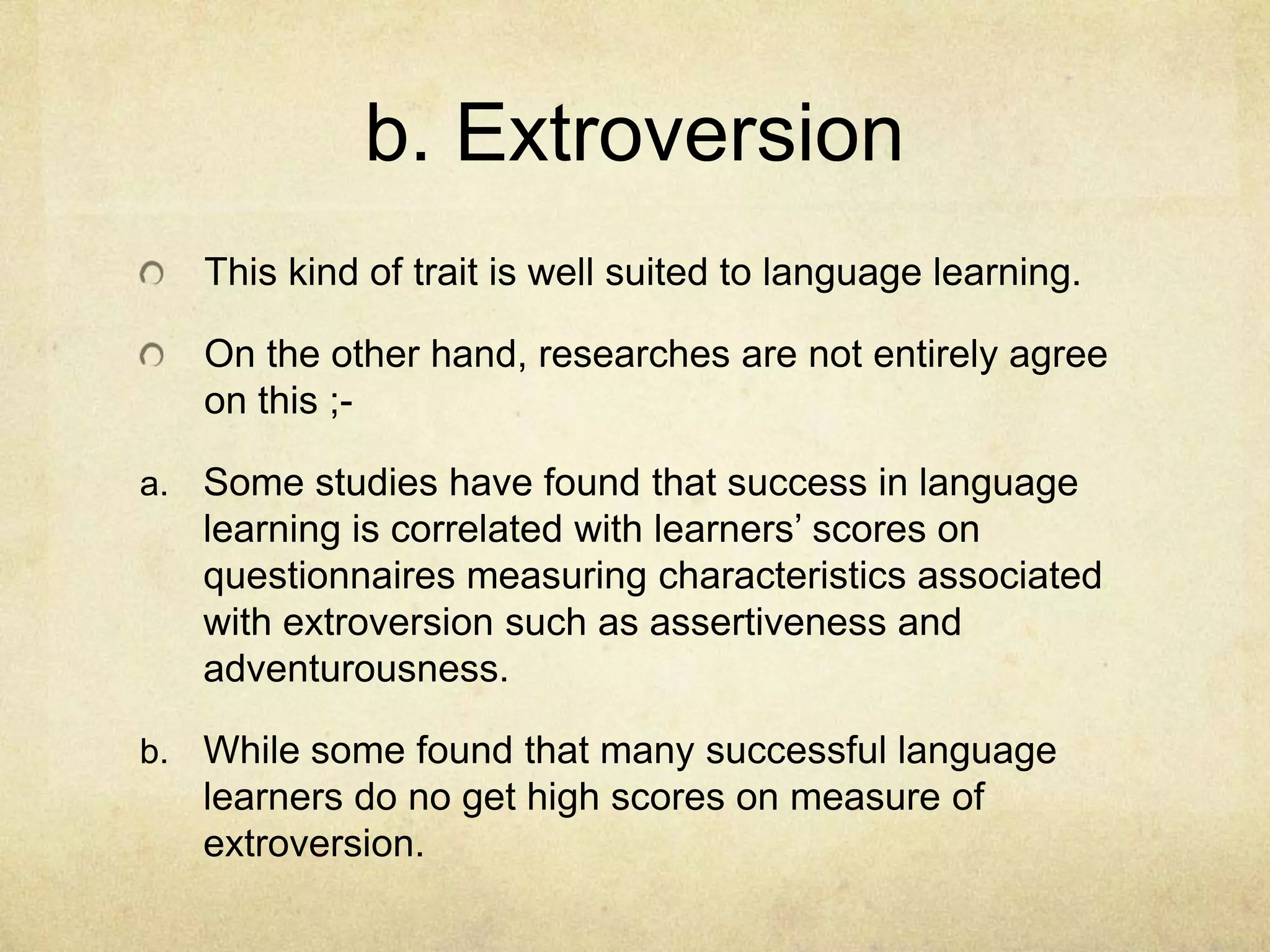 b. Extroversion

This kind of trait is well suited to language learning.

On the other hand, researches are not entirely agree on this ;-

a. Some studies have found that success in language learning is correlated with learners’ scores on questionnaires measuring characteristics associated with extroversion such as assertiveness and adventurousness.

b. While some found that many successful language learners do no get high scores on measure of extroversion.